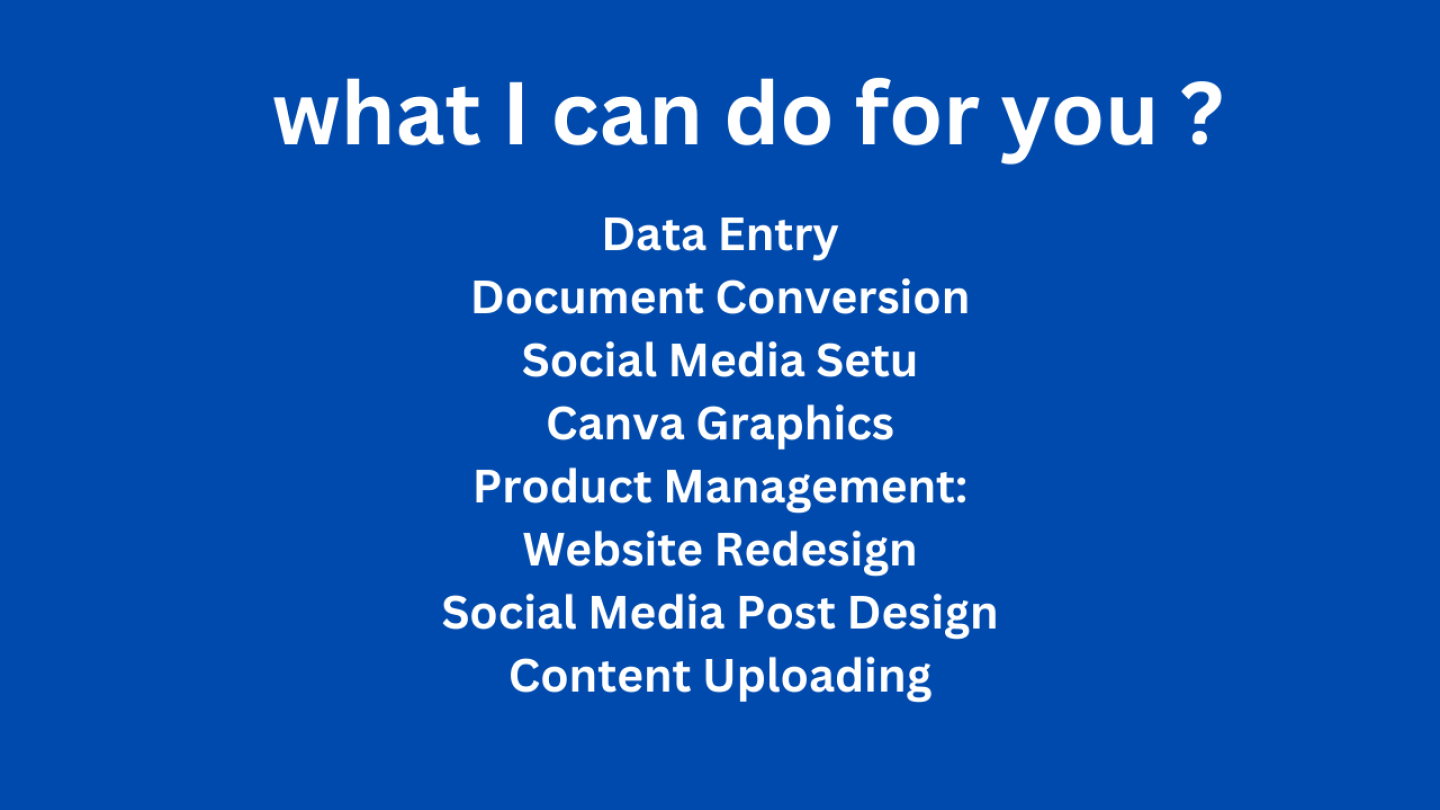 what I can do for you ?

Data Entry
Document Conversion
Social Media Setu
Canva Graphics
Product Management:
Website Redesign
Social Media Post Design
Content Uploading